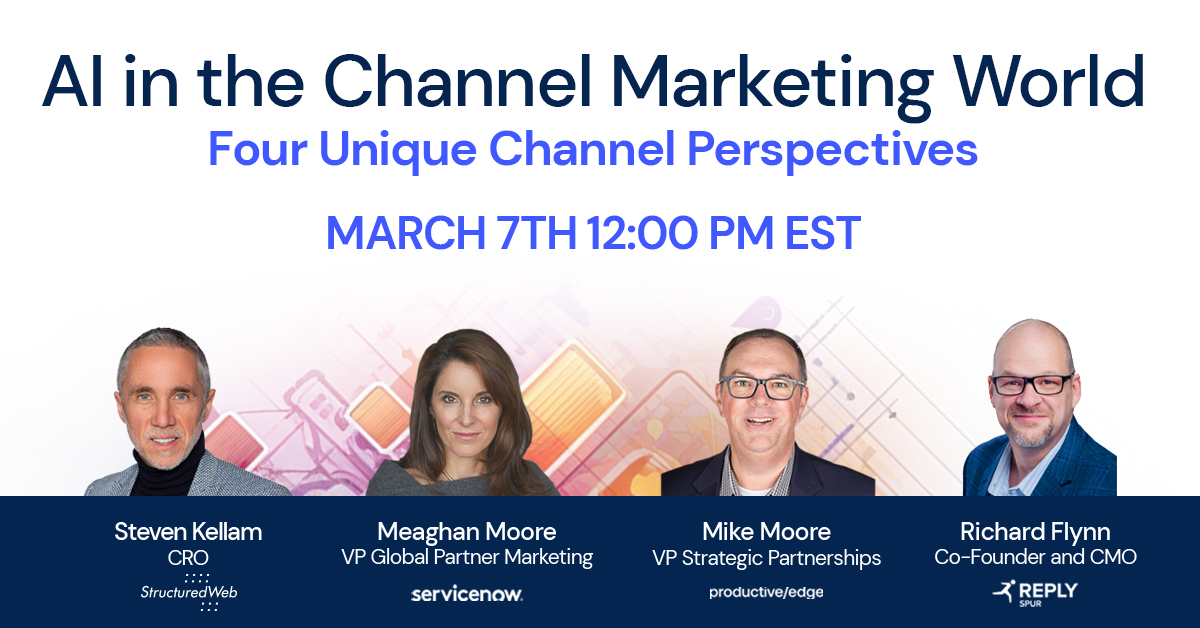 AI in the Channel Marketing World
Four Unique Channel Perspectives

MARCH 7TH 12:00 PM EST

Steven Kellam
CRO
StructuredWeb

Meaghan Moore
VP Global Partner Marketing
servicenow.

Mike Moore
VP Strategic Partnerships
productive/edge

Richard Flynn
Co-Founder and CMO
REPLY SPUR